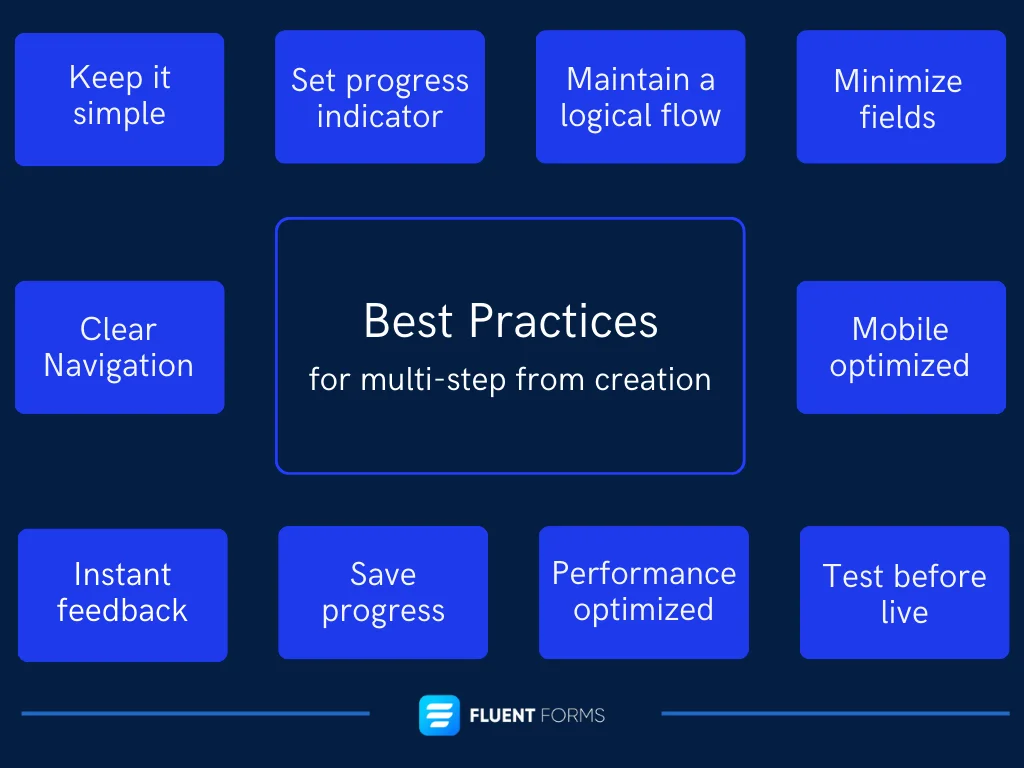 Keep it simple

Set progress indicator

Maintain a logical flow

Minimize fields

Clear Navigation

Best Practices
for multi-step from creation

Mobile optimized

Instant feedback

Save progress

Performance optimized

Test before live

FLUENT FORMS